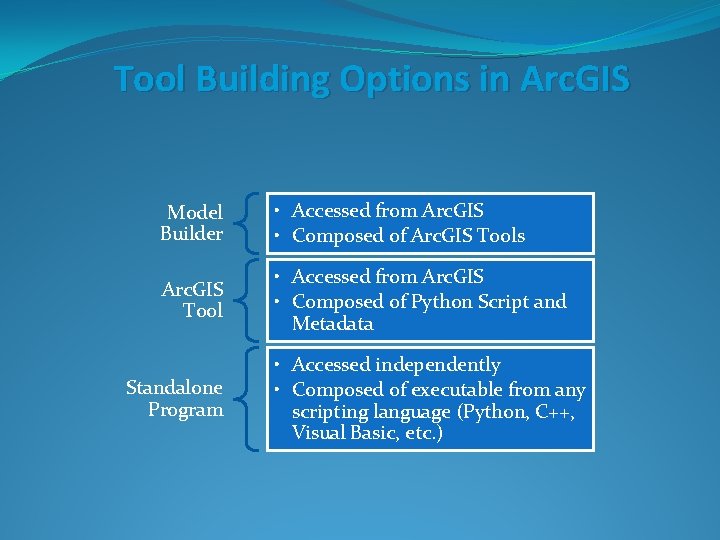 Tool Building Options in ArcGIS

Model Builder

• Accessed from ArcGIS
• Composed of ArcGIS Tools

ArcGIS Tool

• Accessed from ArcGIS
• Composed of Python Script and Metadata

Standalone Program

• Accessed independently
• Composed of executable from any scripting language (Python, C++, Visual Basic, etc.)